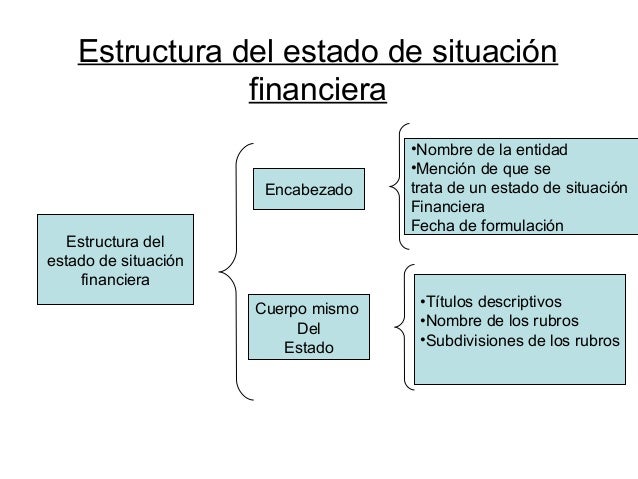 Estructura del estado de situación financiera

Estructura del estado de situación financiera

Encabezado

•Nombre de la entidad
•Mención de que se trata de un estado de situación Financiera
Fecha de formulación

Cuerpo mismo Del Estado

•Títulos descriptivos
•Nombre de los rubros
•Subdivisiones de los rubros